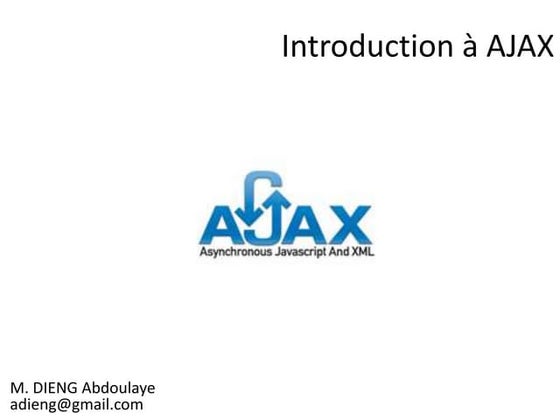 Introduction à AJAX

AJAX
Asynchronous Javascript And XML

M. DIENG Abdoulaye
adieng@gmail.com